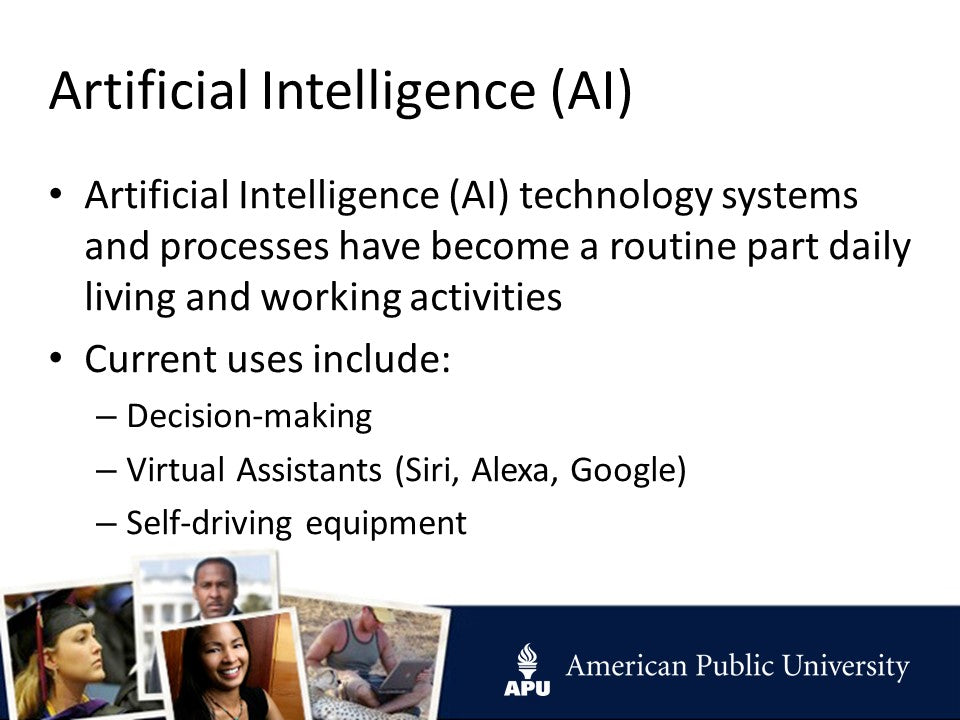 Artificial Intelligence (AI)

• Artificial Intelligence (AI) technology systems and processes have become a routine part daily living and working activities

• Current uses include:

– Decision-making

– Virtual Assistants (Siri, Alexa, Google)

– Self-driving equipment

APU American Public University